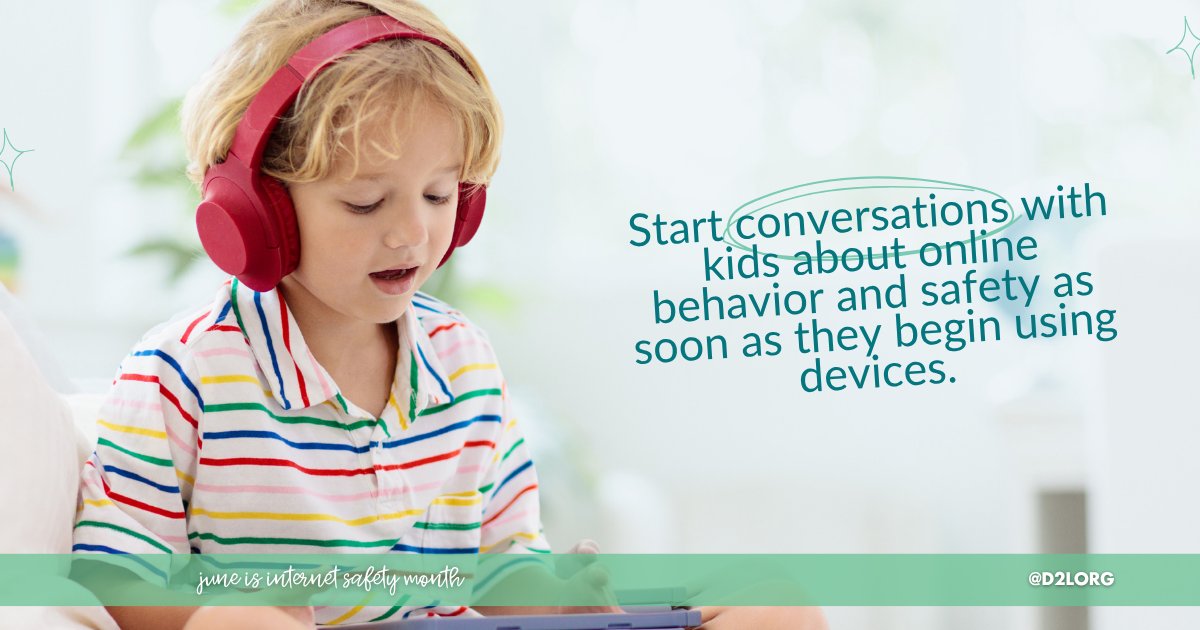 Start conversations with kids about online behavior and safety as soon as they begin using devices.

june is internet safety month

@D2LORG